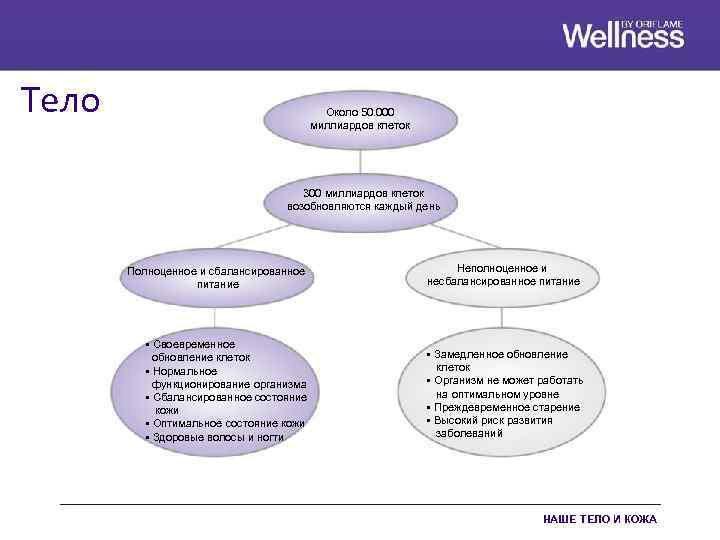 Wellness BY ORIFLAME

Тело

Около 50.000 миллиардов клеток

300 миллиардов клеток возобновляются каждый день

Полноценное и сбалансированное питание

Неполноценное и несбалансированное питание

▪ Своевременное обновление клеток
▪ Нормальное функционирование организма
▪ Сбалансированное состояние кожи
▪ Оптимальное состояние кожи
▪ Здоровые волосы и ногти

▪ Замедленное обновление клеток
▪ Организм не может работать на оптимальном уровне
▪ Преждевременное старение
▪ Высокий риск развития заболеваний

НАШЕ ТЕЛО И КОЖА